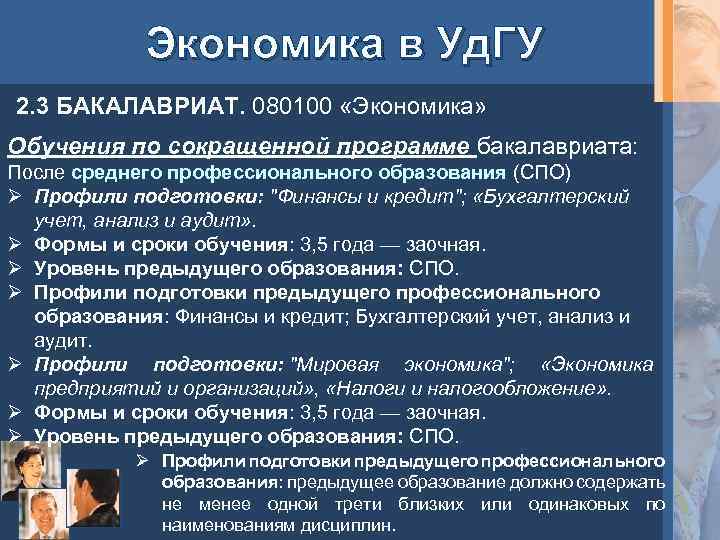 Экономика в УдГУ

2.3 БАКАЛАВРИАТ. 080100 «Экономика»

Обучения по сокращенной программе бакалавриата:
После среднего профессионального образования (СПО)
➢ Профили подготовки: "Финансы и кредит"; «Бухгалтерский учет, анализ и аудит».
➢ Формы и сроки обучения: 3,5 года — заочная.
➢ Уровень предыдущего образования: СПО.
➢ Профили подготовки предыдущего профессионального образования: Финансы и кредит; Бухгалтерский учет, анализ и аудит.
➢ Профили подготовки: "Мировая экономика"; «Экономика предприятий и организаций», «Налоги и налогообложение».
➢ Формы и сроки обучения: 3,5 года — заочная.
➢ Уровень предыдущего образования: СПО.
➢ Профили подготовки предыдущего профессионального образования: предыдущее образование должно содержать не менее одной трети близких или одинаковых по наименованиям дисциплин.